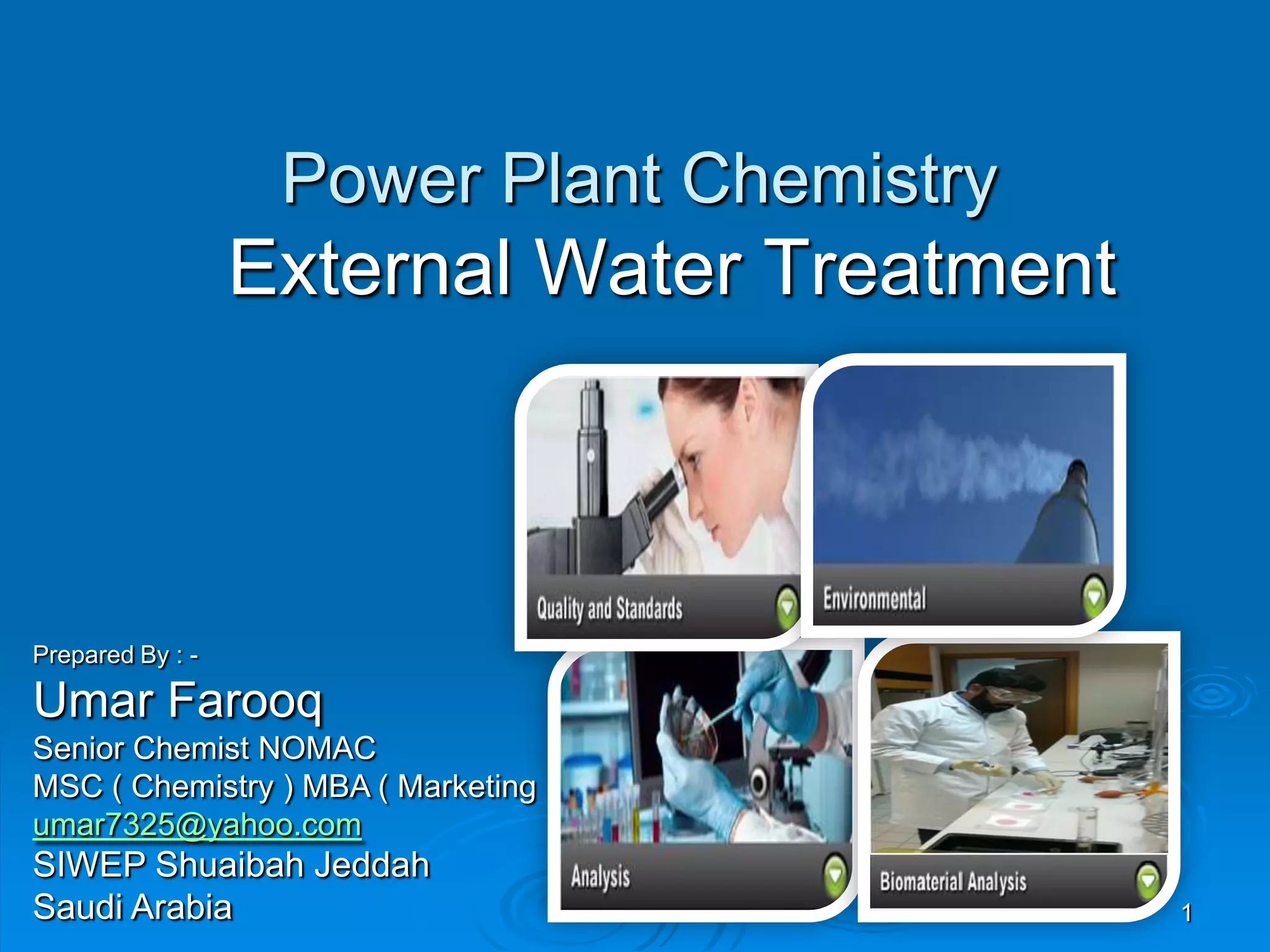 Power Plant Chemistry
External Water Treatment

Quality and Standards

Environmental

Analysis

Biomaterial Analysis

Prepared By : -
Umar Farooq
Senior Chemist NOMAC
MSC ( Chemistry ) MBA ( Marketing
umar7325@yahoo.com
SIWEP Shuaibah Jeddah
Saudi Arabia

1